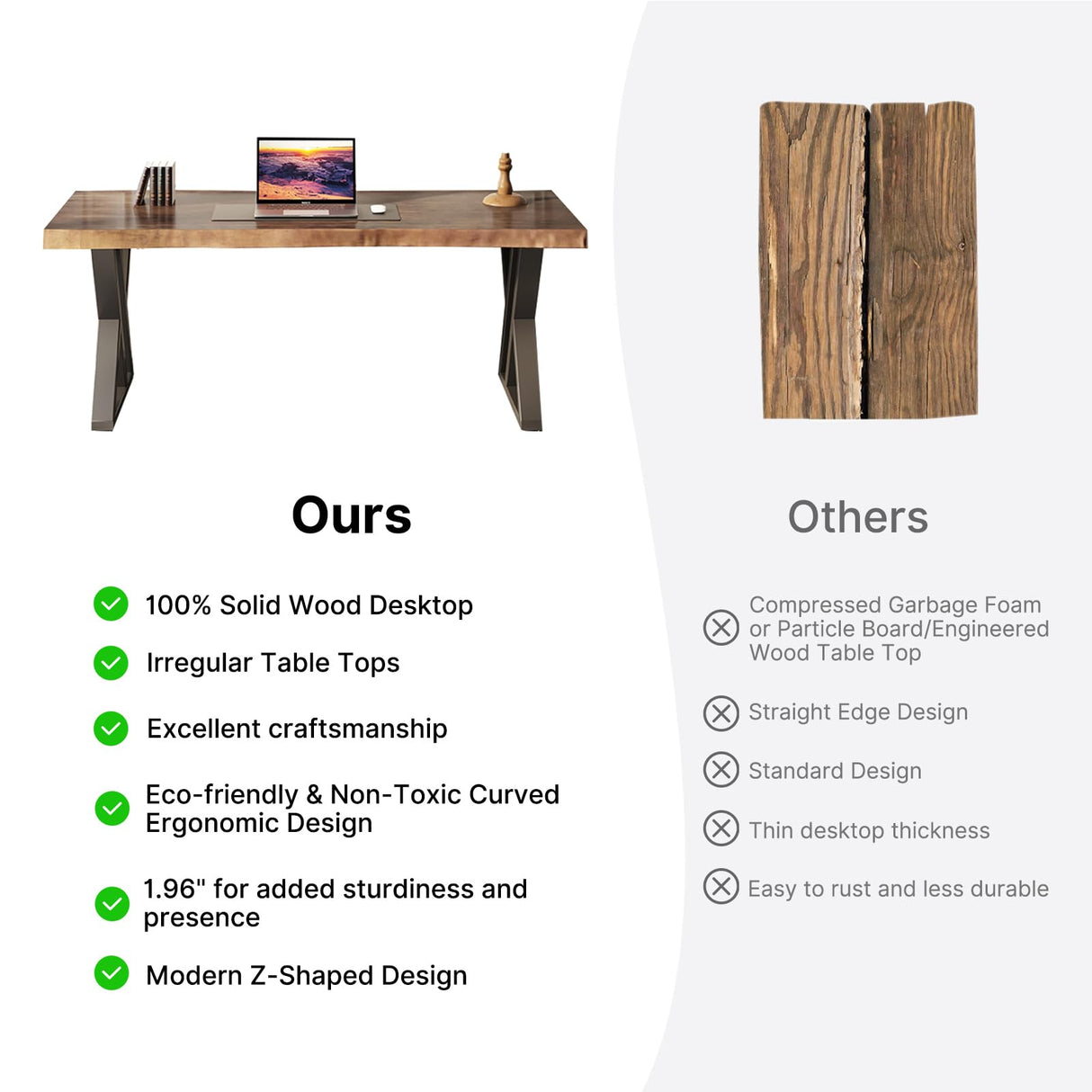 Ours

100% Solid Wood Desktop

Irregular Table Tops

Excellent craftsmanship

Eco-friendly & Non-Toxic Curved Ergonomic Design

1.96" for added sturdiness and presence

Modern Z-Shaped Design

Others

Compressed Garbage Foam or Particle Board/Engineered Wood Table Top

Straight Edge Design

Standard Design

Thin desktop thickness

Easy to rust and less durable